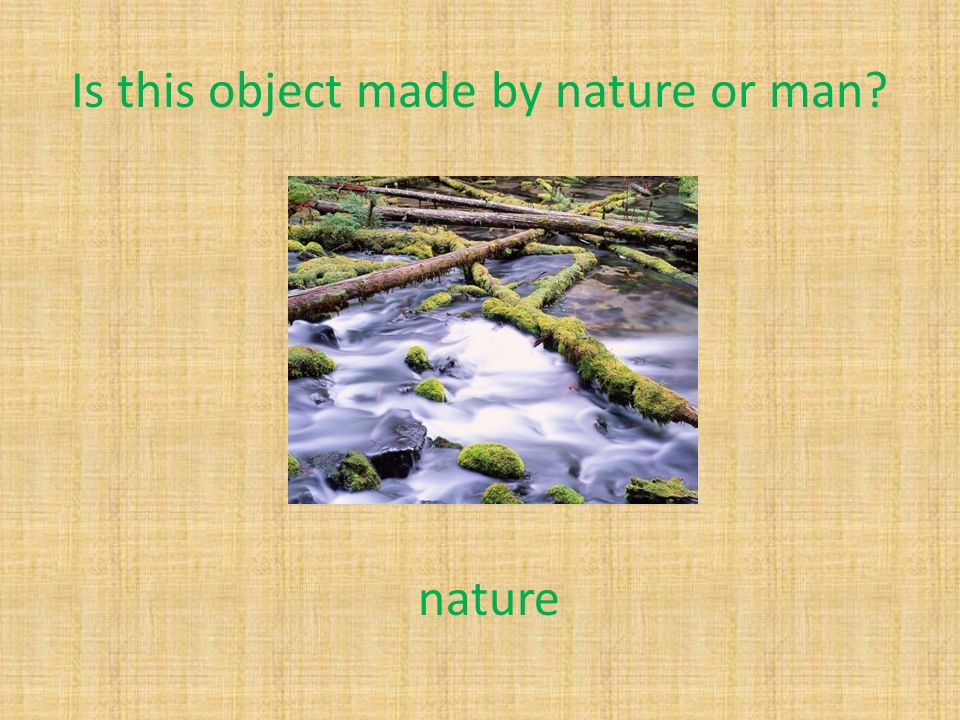 Is this object made by nature or man?

nature